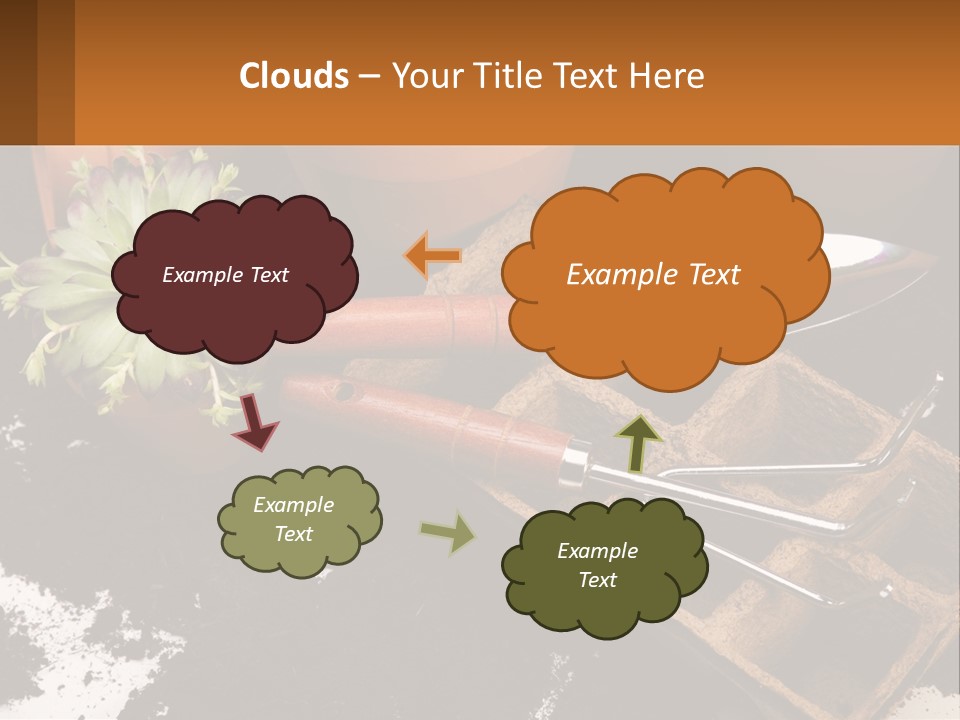 Clouds – Your Title Text Here

Example Text

Example Text

Example Text

Example Text